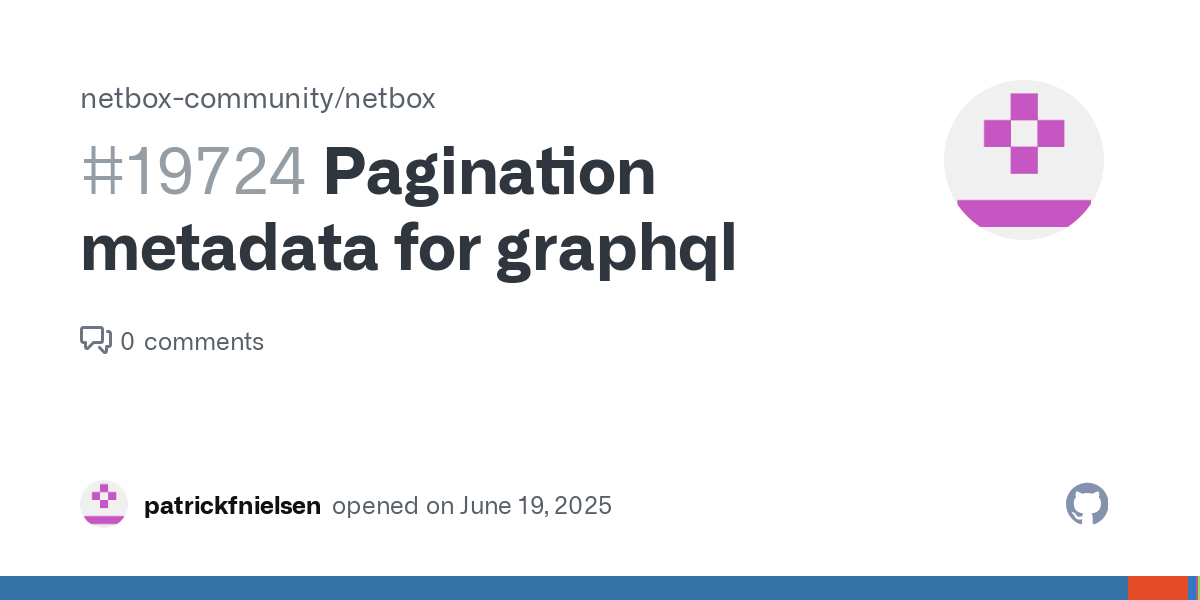 netbox-community/netbox

#19724 Pagination metadata for graphql

0 comments

patrickfnielsen opened on June 19, 2025